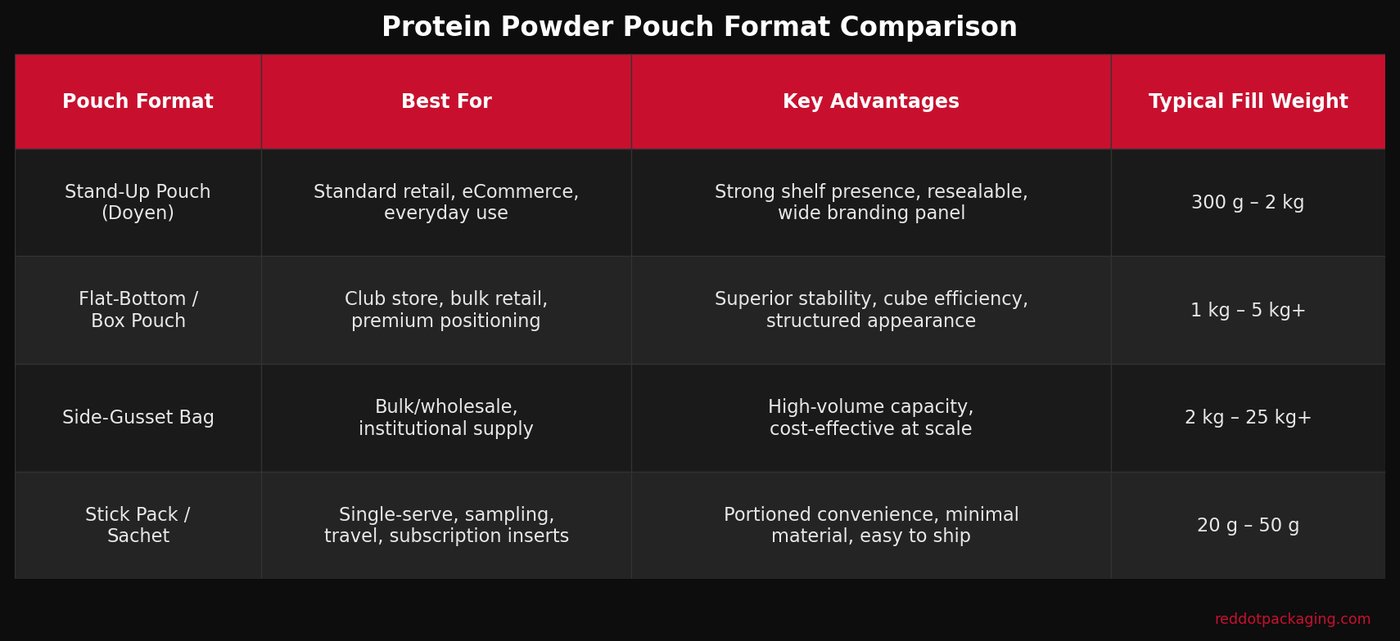 Protein Powder Pouch Format Comparison

| Pouch Format | Best For | Key Advantages | Typical Fill Weight |
|---|---|---|---|
| Stand-Up Pouch (Doyen) | Standard retail, eCommerce, everyday use | Strong shelf presence, resealable, wide branding panel | 300 g – 2 kg |
| Flat-Bottom / Box Pouch | Club store, bulk retail, premium positioning | Superior stability, cube efficiency, structured appearance | 1 kg – 5 kg+ |
| Side-Gusset Bag | Bulk/wholesale, institutional supply | High-volume capacity, cost-effective at scale | 2 kg – 25 kg+ |
| Stick Pack / Sachet | Single-serve, sampling, travel, subscription inserts | Portioned convenience, minimal material, easy to ship | 20 g – 50 g |

reddotpackaging.com